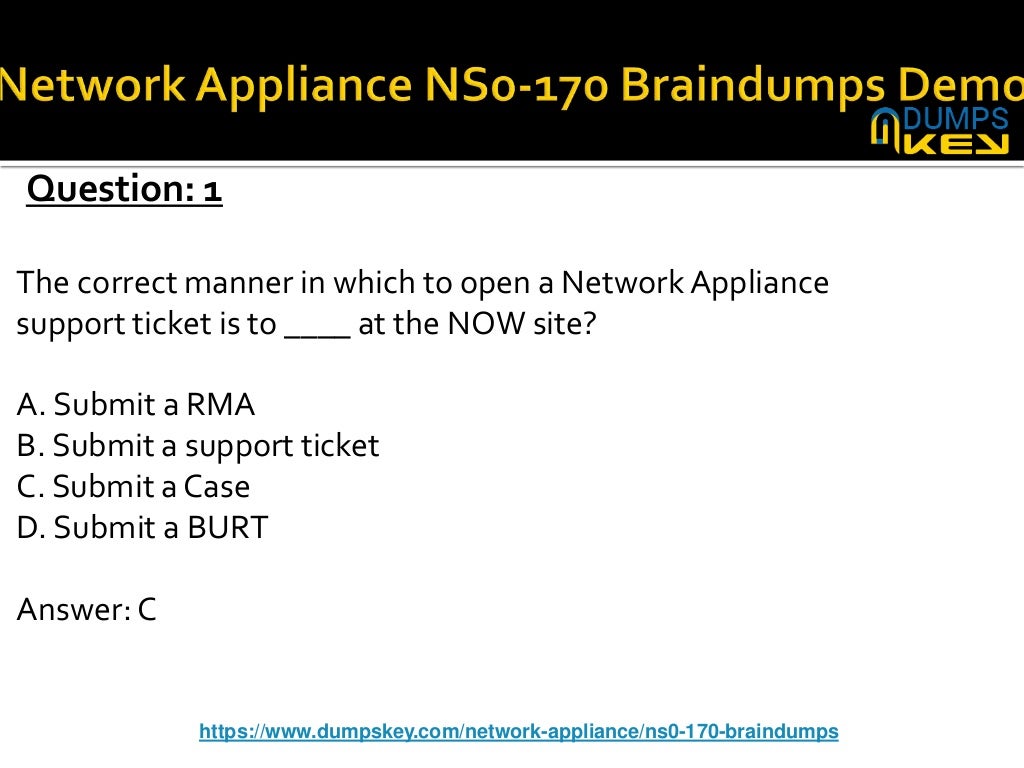 Network Appliance NS0-170 Braindumps Demo

DUMPS KEY

Question: 1

The correct manner in which to open a Network Appliance support ticket is to ____ at the NOW site?

A. Submit a RMA
B. Submit a support ticket
C. Submit a Case
D. Submit a BURT

Answer: C

https://www.dumpskey.com/network-appliance/ns0-170-braindumps